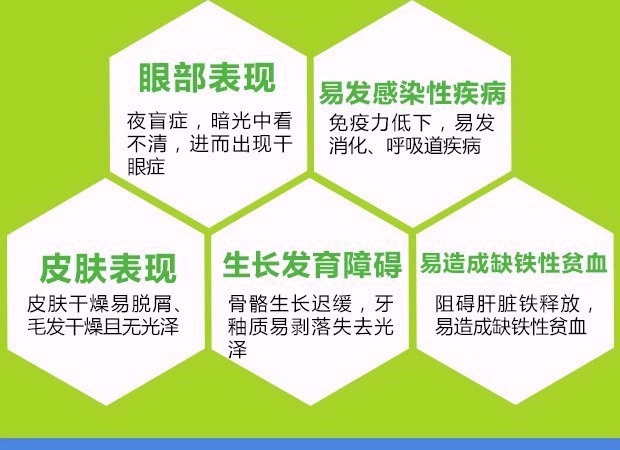 眼部表现

夜盲症，暗光中看不清，进而出现干眼症

易发感染性疾病

免疫力低下，易发消化、呼吸道疾病

皮肤表现

皮肤干燥易脱屑、毛发干燥且无光泽

生长发育障碍

骨骼生长迟缓，牙釉质易剥落失去光泽

易造成缺铁性贫血

阻碍肝脏铁释放，易造成缺铁性贫血